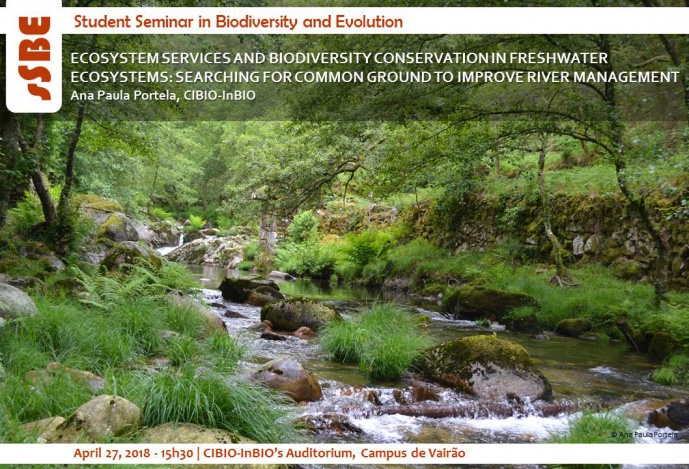 SSBE

Student Seminar in Biodiversity and Evolution

ECOSYSTEM SERVICES AND BIODIVERSITY CONSERVATION IN FRESHWATER ECOSYSTEMS: SEARCHING FOR COMMON GROUND TO IMPROVE RIVER MANAGEMENT

Ana Paula Portela, CIBIO-InBIO

© Ana Paula Portela

April 27, 2018 - 15h30 | CIBIO-InBIO's Auditorium, Campus de Vairão